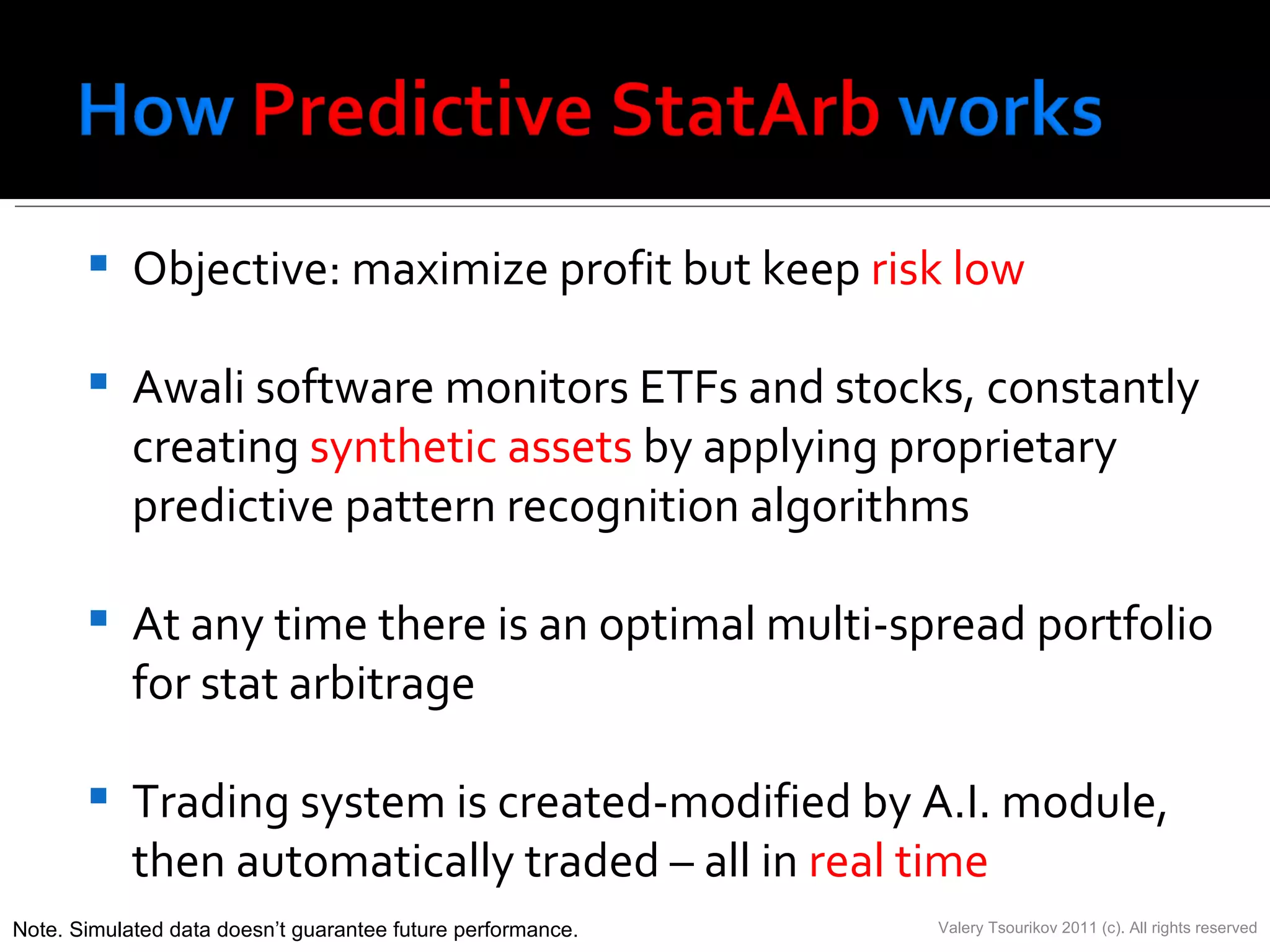 How Predictive StatArb works

▪ Objective: maximize profit but keep risk low

▪ Awali software monitors ETFs and stocks, constantly creating synthetic assets by applying proprietary predictive pattern recognition algorithms

▪ At any time there is an optimal multi-spread portfolio for stat arbitrage

▪ Trading system is created-modified by A.I. module, then automatically traded – all in real time

Note. Simulated data doesn't guarantee future performance.

Valery Tsourikov 2011 (c). All rights reserved